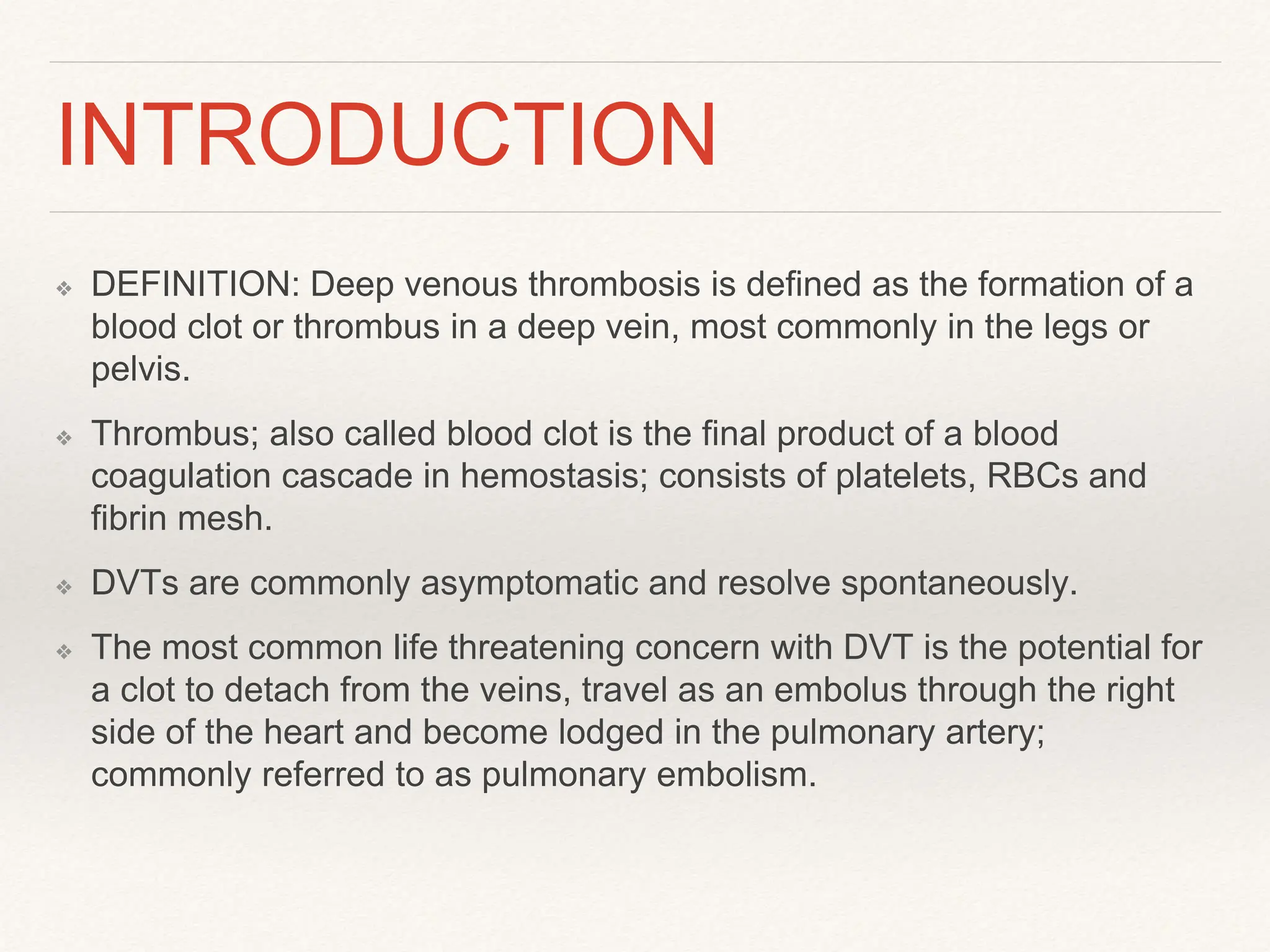 INTRODUCTION

❖ DEFINITION: Deep venous thrombosis is defined as the formation of a blood clot or thrombus in a deep vein, most commonly in the legs or pelvis.

❖ Thrombus; also called blood clot is the final product of a blood coagulation cascade in hemostasis; consists of platelets, RBCs and fibrin mesh.

❖ DVTs are commonly asymptomatic and resolve spontaneously.

❖ The most common life threatening concern with DVT is the potential for a clot to detach from the veins, travel as an embolus through the right side of the heart and become lodged in the pulmonary artery; commonly referred to as pulmonary embolism.